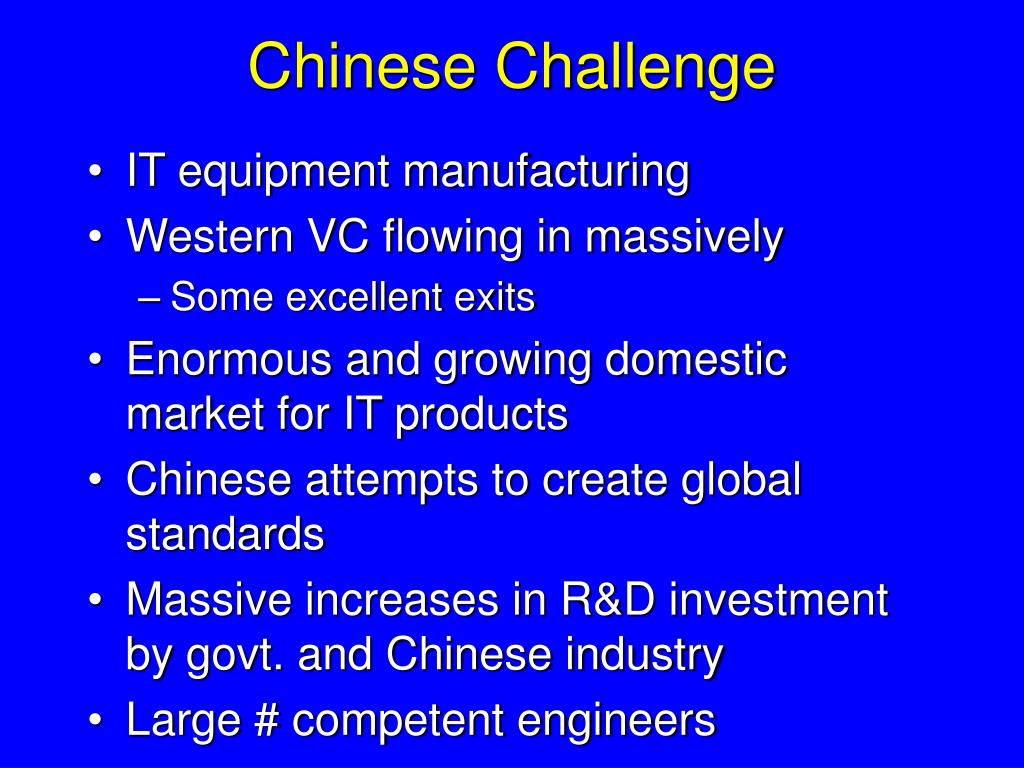 Chinese Challenge

• IT equipment manufacturing
• Western VC flowing in massively
– Some excellent exits
• Enormous and growing domestic market for IT products
• Chinese attempts to create global standards
• Massive increases in R&D investment by govt. and Chinese industry
• Large # competent engineers